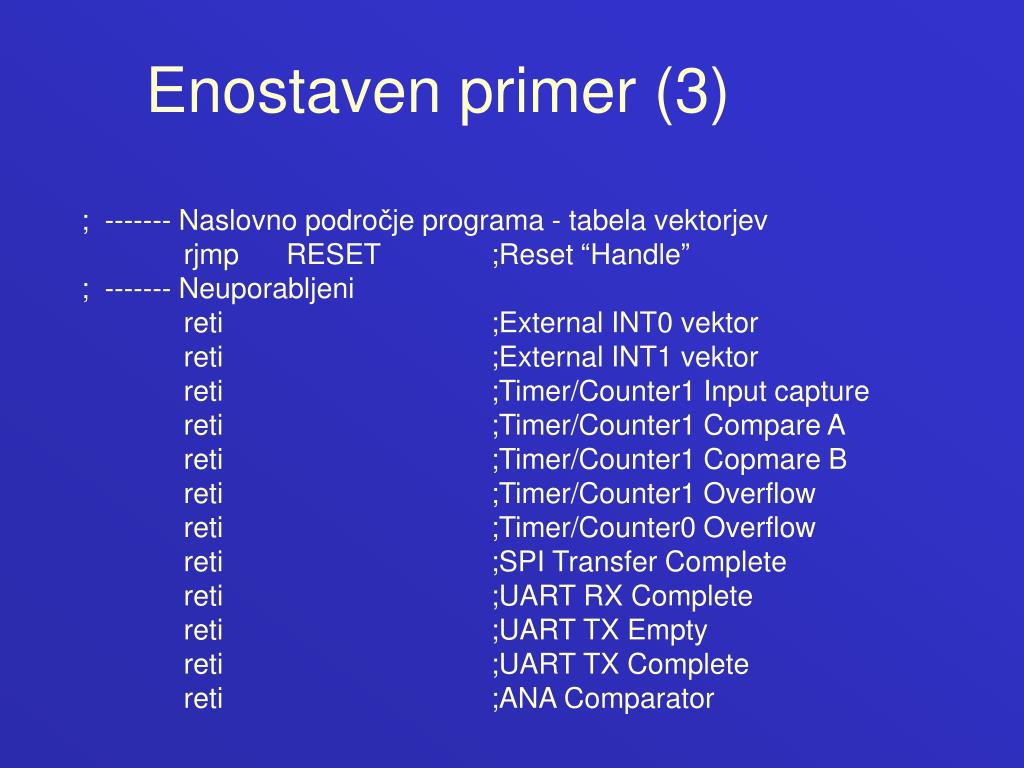 Enostaven primer (3)

; ------- Naslovno področje programa - tabela vektorjev
rjmp RESET ;Reset “Handle”
; ------- Neuporabljeni
reti ;External INT0 vektor
reti ;External INT1 vektor
reti ;Timer/Counter1 Input capture
reti ;Timer/Counter1 Compare A
reti ;Timer/Counter1 Copmare B
reti ;Timer/Counter1 Overflow
reti ;Timer/Counter0 Overflow
reti ;SPI Transfer Complete
reti ;UART RX Complete
reti ;UART TX Empty
reti ;UART TX Complete
reti ;ANA Comparator